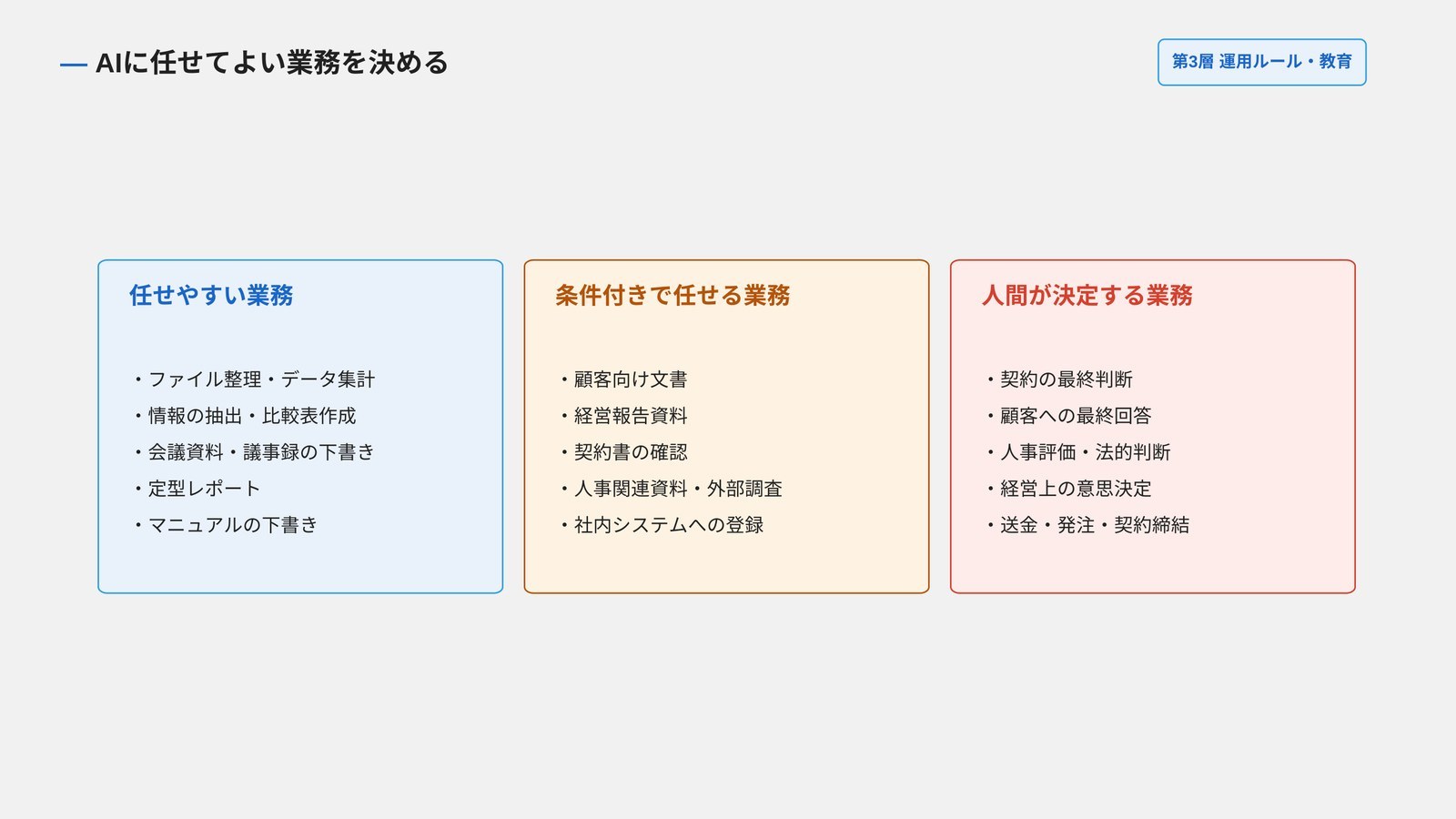 — AIに任せてよい業務を決める

第3層 運用ルール・教育

任せやすい業務

・ファイル整理・データ集計
・情報の抽出・比較表作成
・会議資料・議事録の下書き
・定型レポート
・マニュアルの下書き

条件付きで任せる業務

・顧客向け文書
・経営報告資料
・契約書の確認
・人事関連資料・外部調査
・社内システムへの登録

人間が決定する業務

・契約の最終判断
・顧客への最終回答
・人事評価・法的判断
・経営上の意思決定
・送金・発注・契約締結